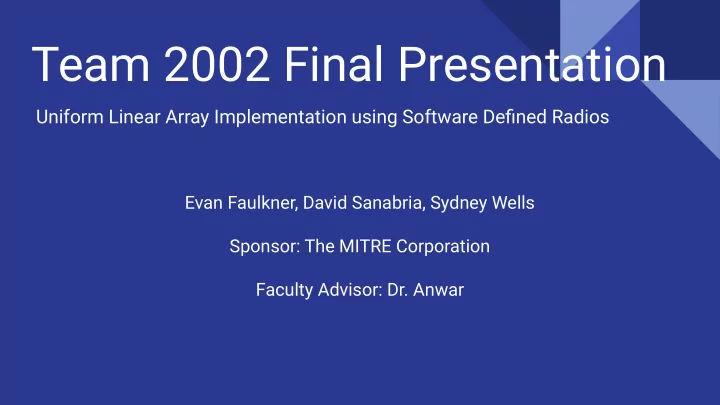 Team 2002 Final Presentation

Uniform Linear Array Implementation using Software Defined Radios

Evan Faulkner, David Sanabria, Sydney Wells

Sponsor: The MITRE Corporation

Faculty Advisor: Dr. Anwar